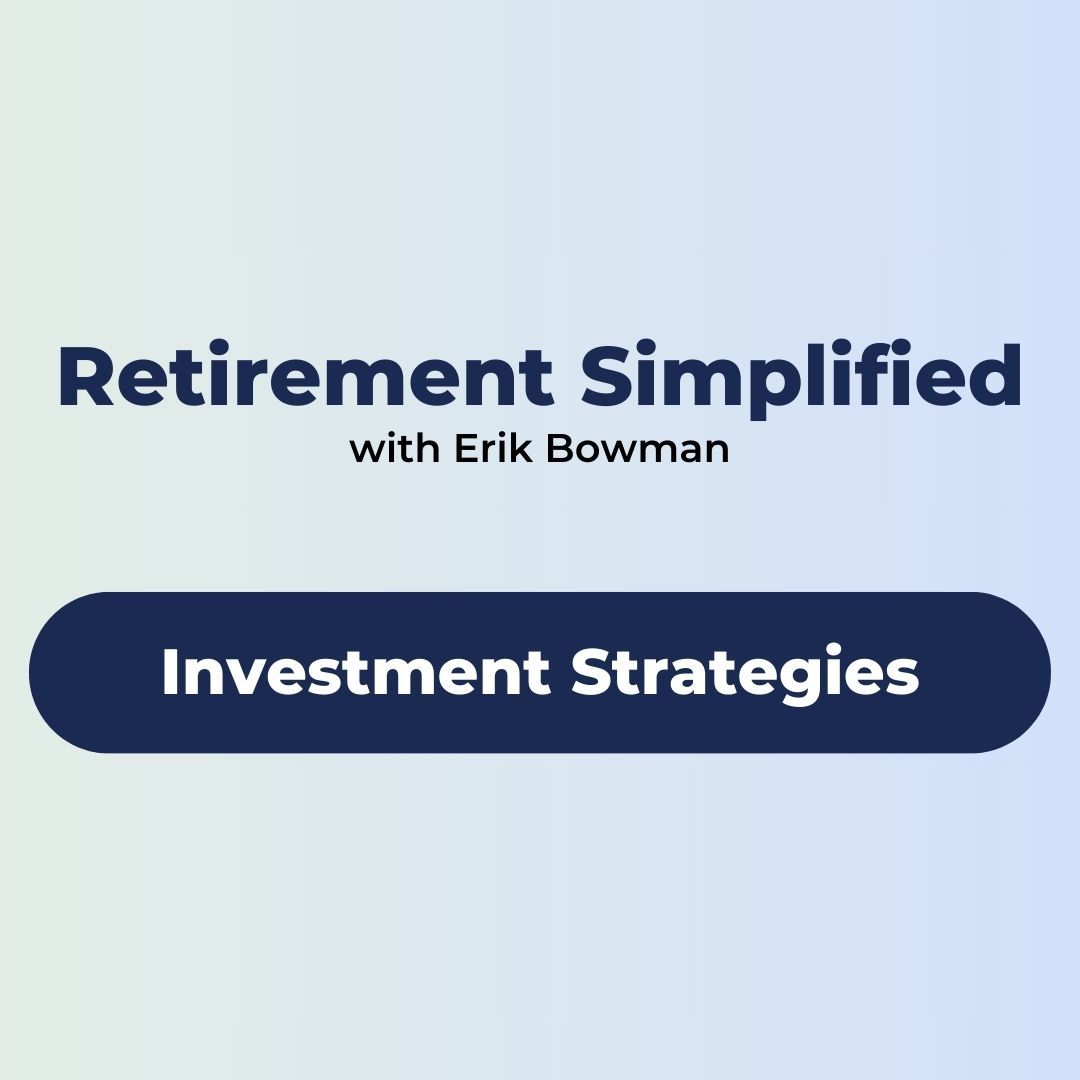 Retirement Simplified
with Erik Bowman

Investment Strategies